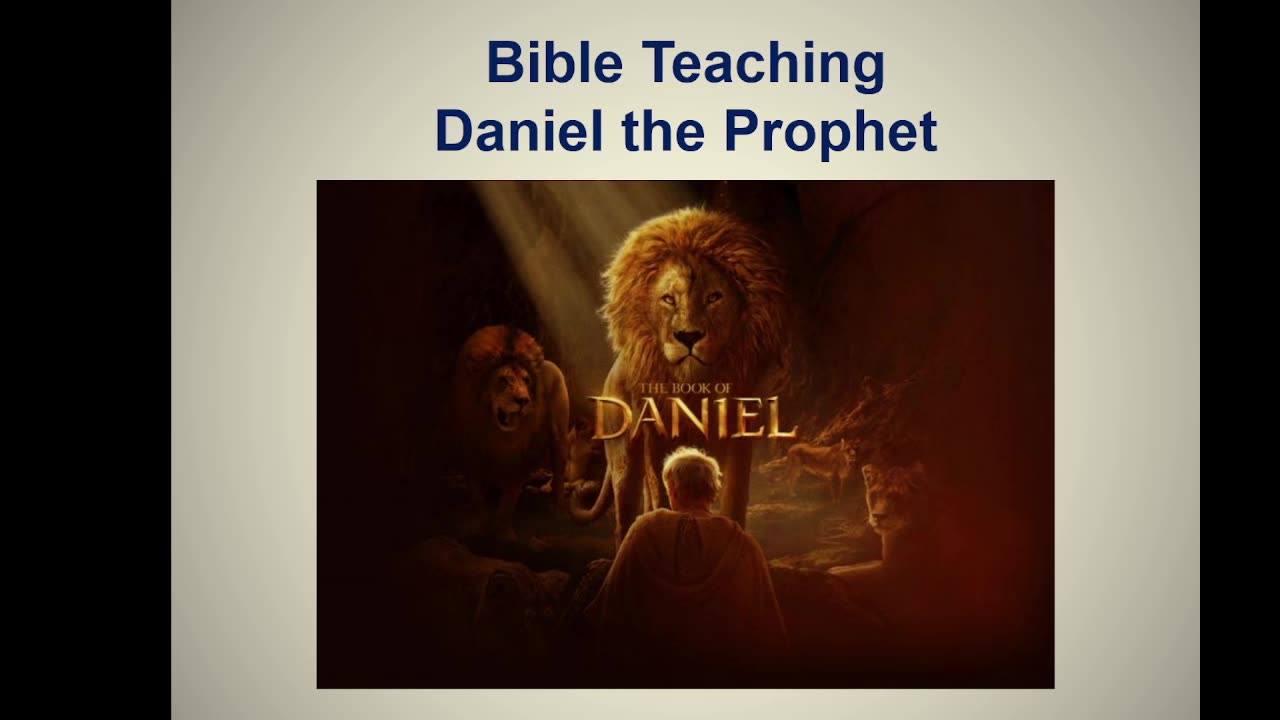 Bible Teaching
Daniel the Prophet

THE BOOK OF
DANIEL